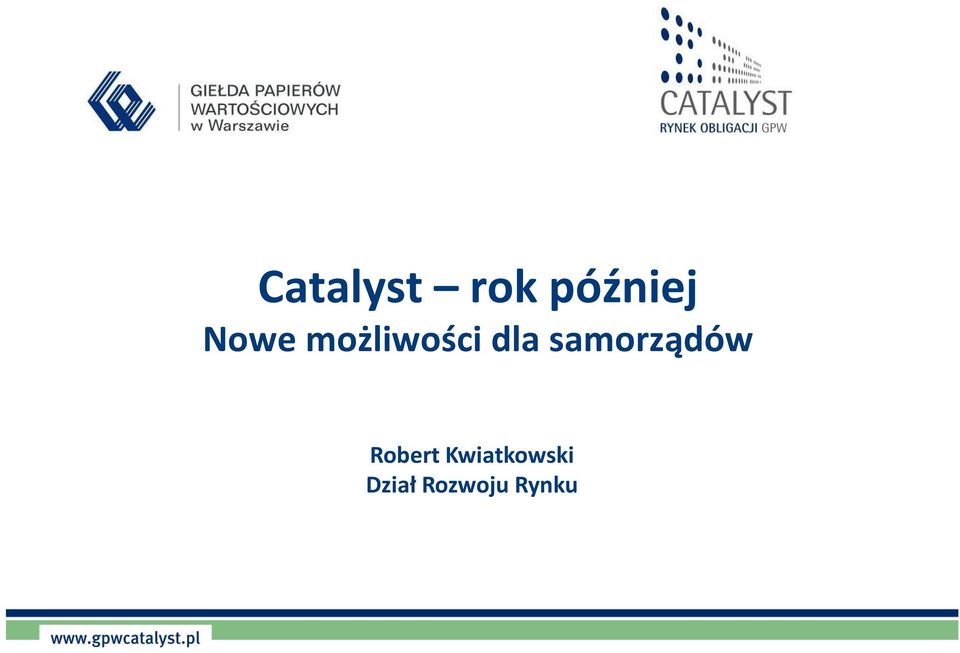 GIEŁDA PAPIERÓW WARTOŚCIOWYCH w Warszawie

CATALYST
RYNEK OBLIGACJI GPW

Catalyst – rok później
Nowe możliwości dla samorządów

Robert Kwiatkowski
Dział Rozwoju Rynku

www.gpwcatalyst.pl